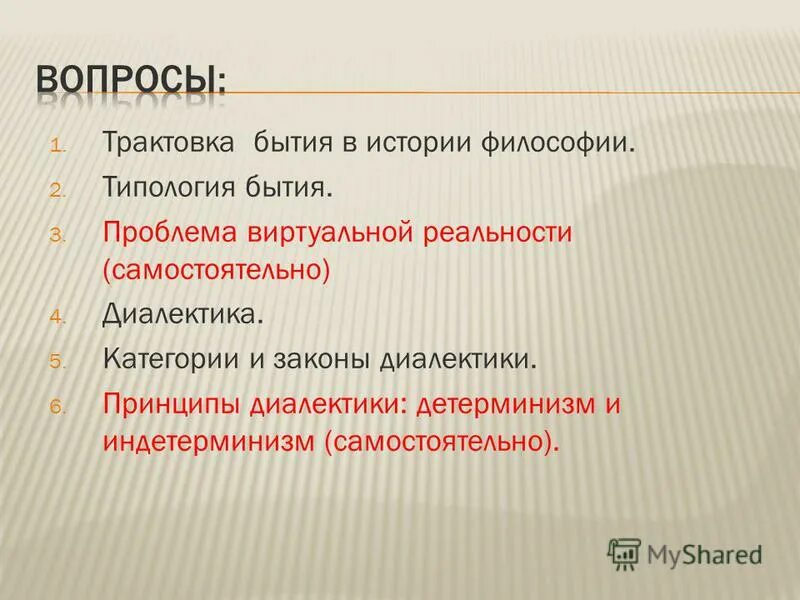 ВОПРОСЫ:

1. Трактовка бытия в истории философии.
2. Типология бытия.
3. Проблема виртуальной реальности (самостоятельно)
4. Диалектика.
5. Категории и законы диалектики.
6. Принципы диалектики: детерминизм и индетерминизм (самостоятельно).

MyShared